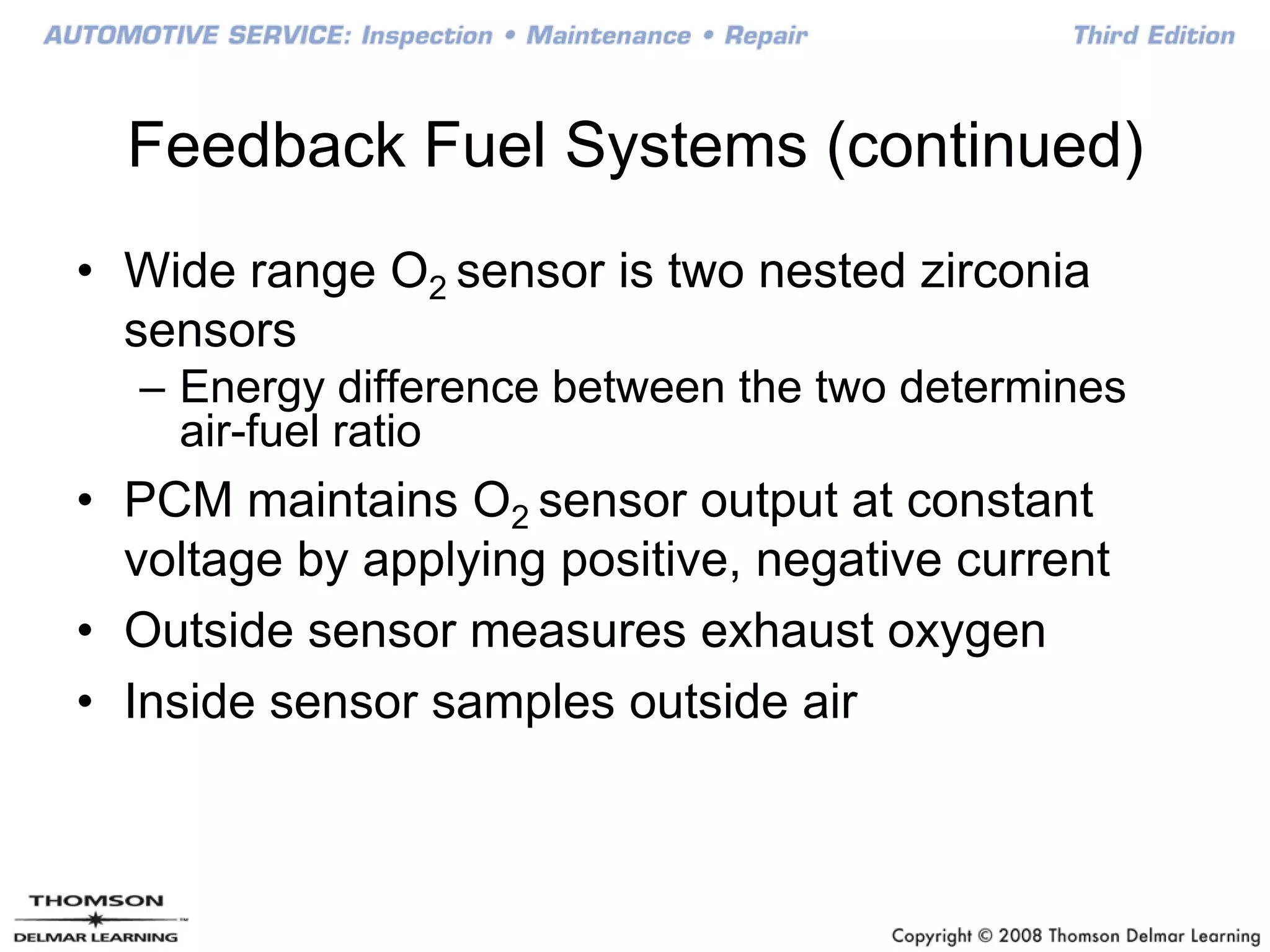 AUTOMOTIVE SERVICE: Inspection • Maintenance • Repair

Third Edition

Feedback Fuel Systems (continued)

• Wide range $O_2$ sensor is two nested zirconia sensors
– Energy difference between the two determines air-fuel ratio
• PCM maintains $O_2$ sensor output at constant voltage by applying positive, negative current
• Outside sensor measures exhaust oxygen
• Inside sensor samples outside air

THOMSON
DELMAR LEARNING

Copyright © 2008 Thomson Delmar Learning